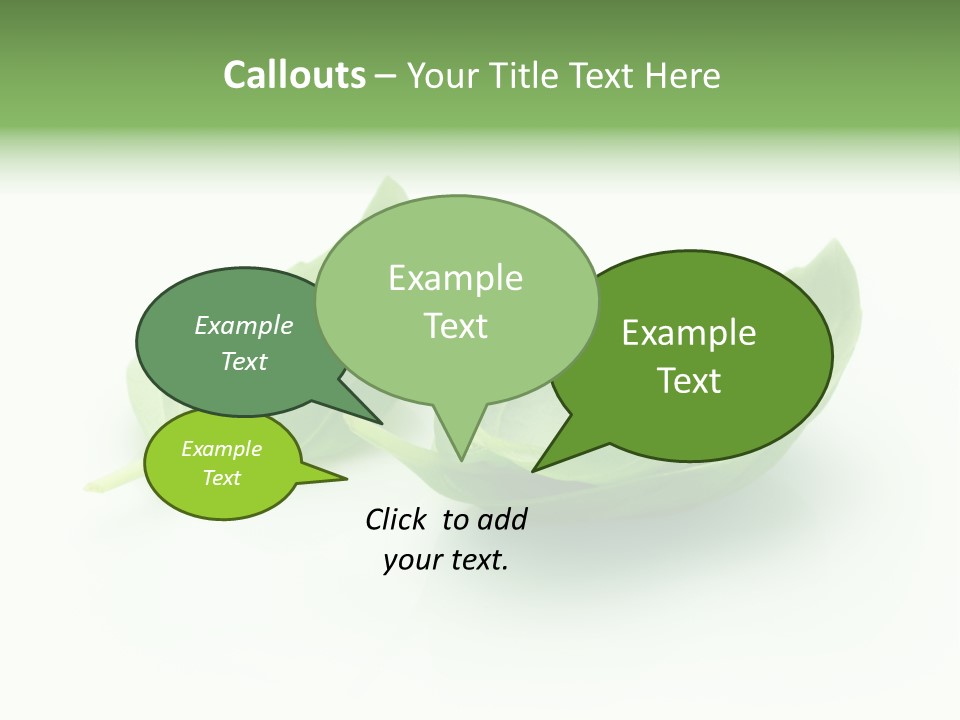 Callouts – Your Title Text Here

Example Text

Example Text

Example Text

Example Text

Click to add your text.